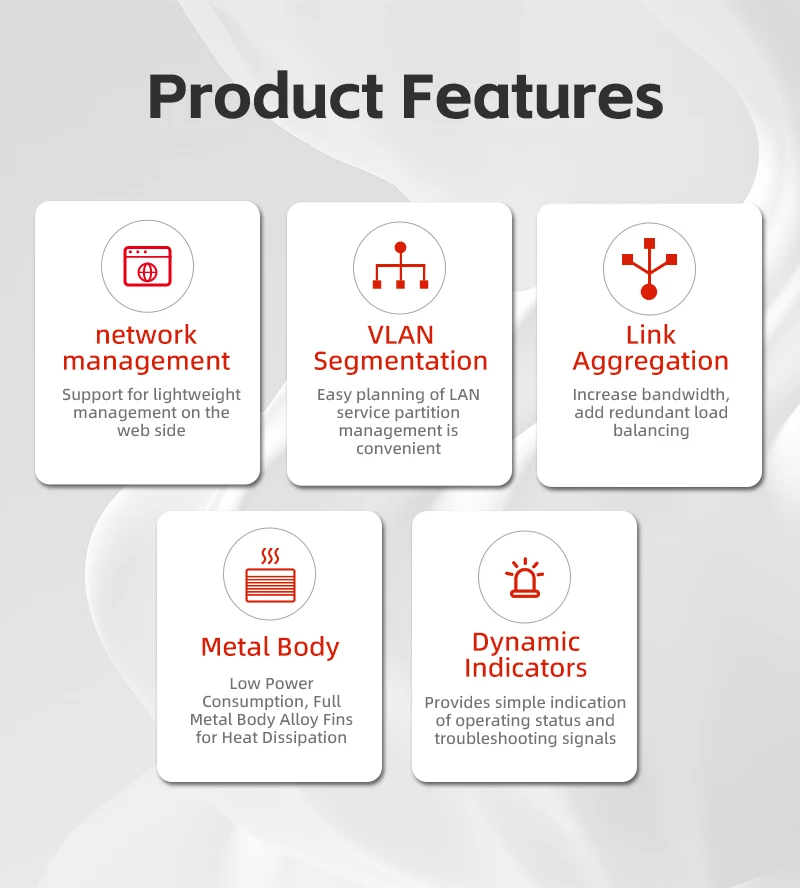 Product Features

network management

Support for lightweight management on the web side

VLAN Segmentation

Easy planning of LAN service partition management is convenient

Link Aggregation

Increase bandwidth, add redundant load balancing

Metal Body

Low Power Consumption, Full Metal Body Alloy Fins for Heat Dissipation

Dynamic Indicators

Provides simple indication of operating status and troubleshooting signals